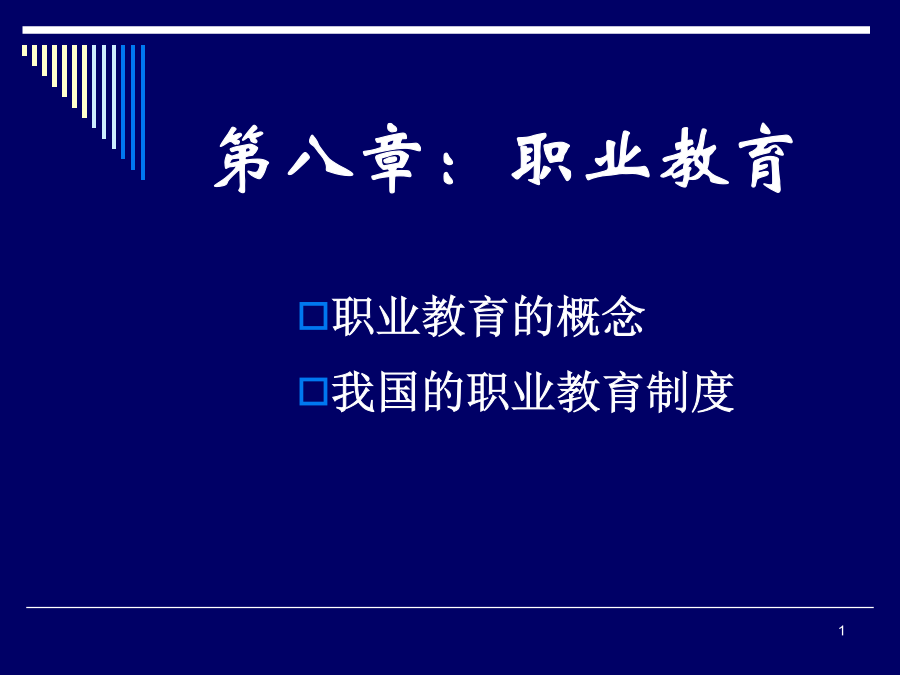 第八章：职业教育

职业教育的概念

我国的职业教育制度

1